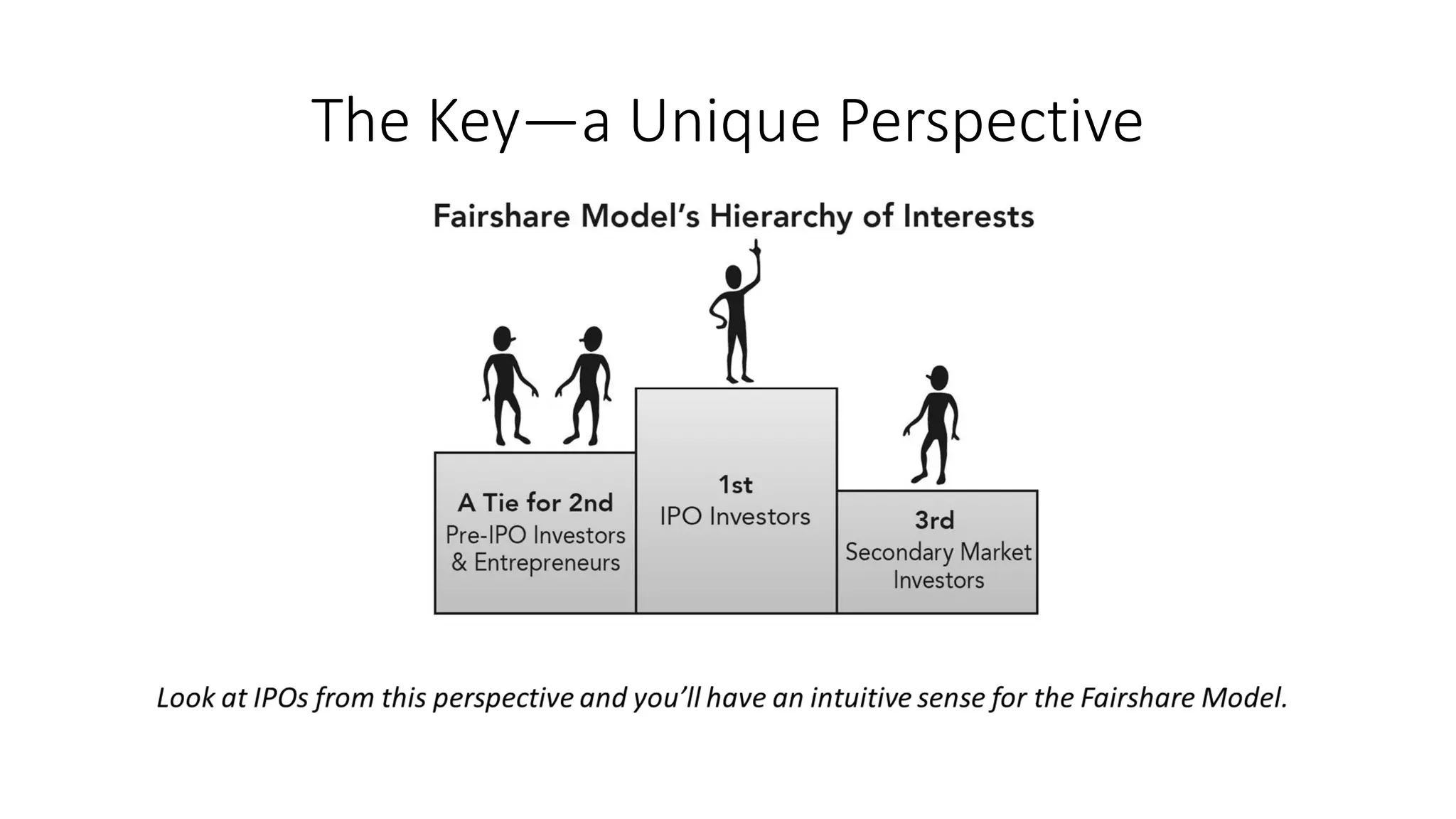 The Key—a Unique Perspective

Fairshare Model's Hierarchy of Interests

A Tie for 2nd
Pre-IPO Investors & Entrepreneurs

1st
IPO Investors

3rd
Secondary Market Investors

Look at IPOs from this perspective and you'll have an intuitive sense for the Fairshare Model.